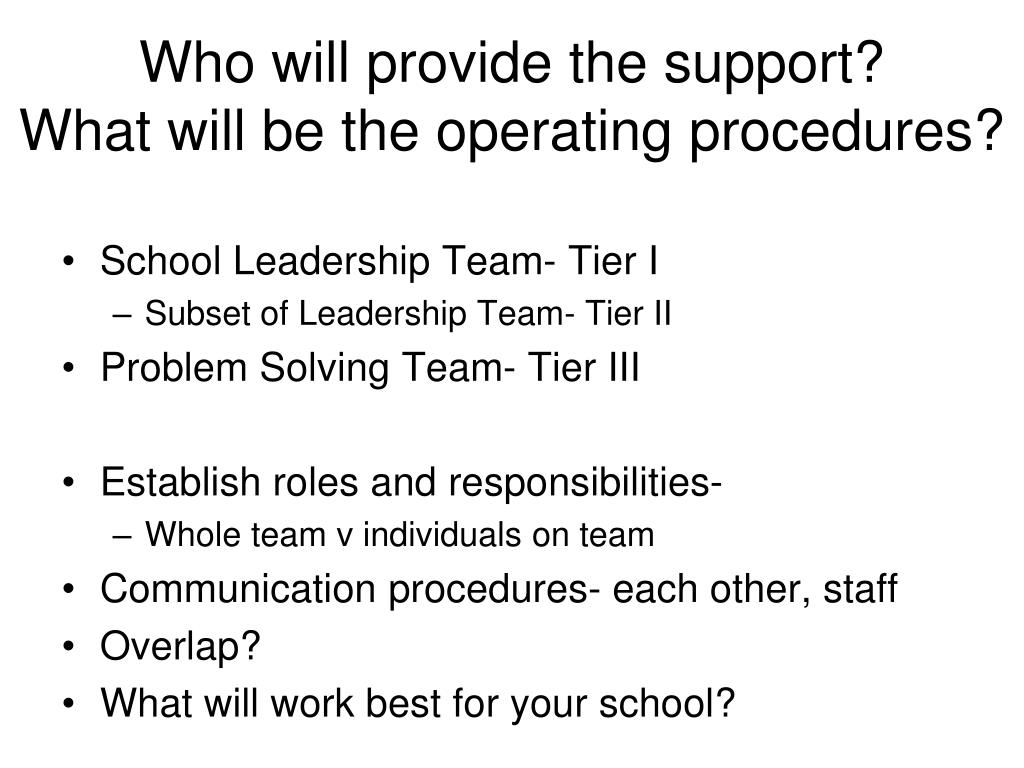 Who will provide the support?
What will be the operating procedures?

• School Leadership Team- Tier I
 – Subset of Leadership Team- Tier II
• Problem Solving Team- Tier III

• Establish roles and responsibilities-
 – Whole team v individuals on team
• Communication procedures- each other, staff
• Overlap?
• What will work best for your school?